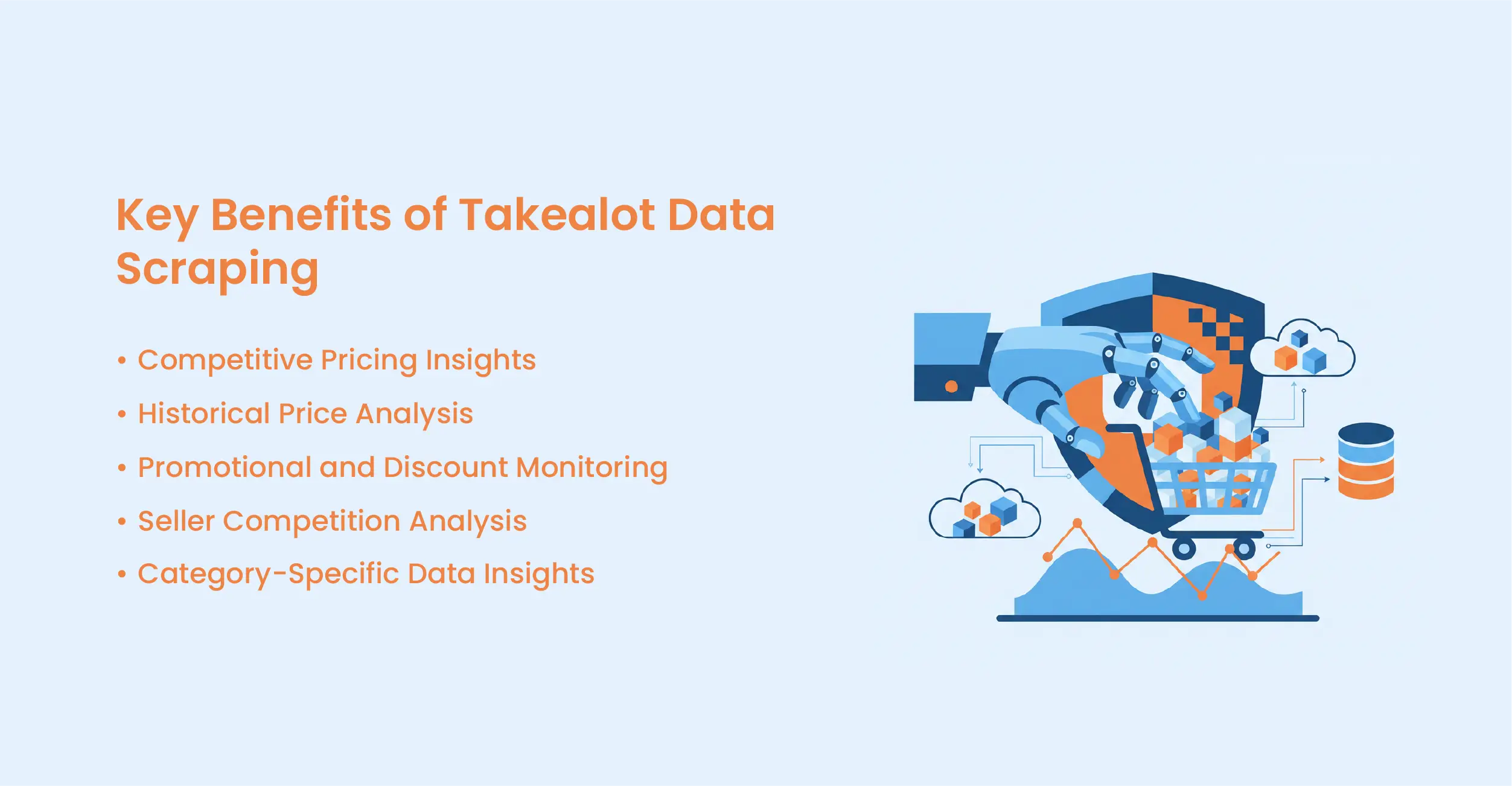 Key Benefits of Takealot Data Scraping

• Competitive Pricing Insights
• Historical Price Analysis
• Promotional and Discount Monitoring
• Seller Competition Analysis
• Category-Specific Data Insights